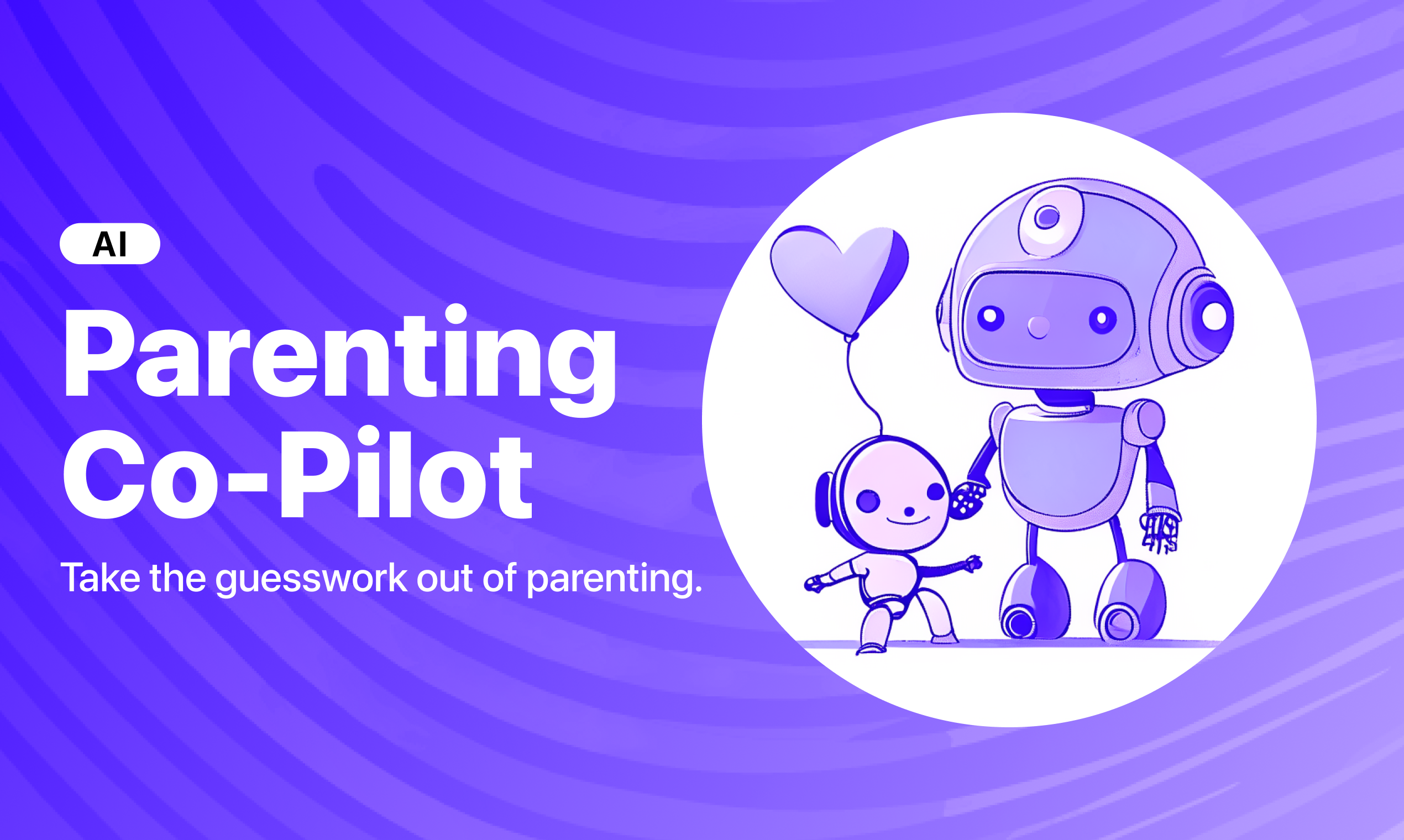 AI

Parenting Co-Pilot

Take the guesswork out of parenting.